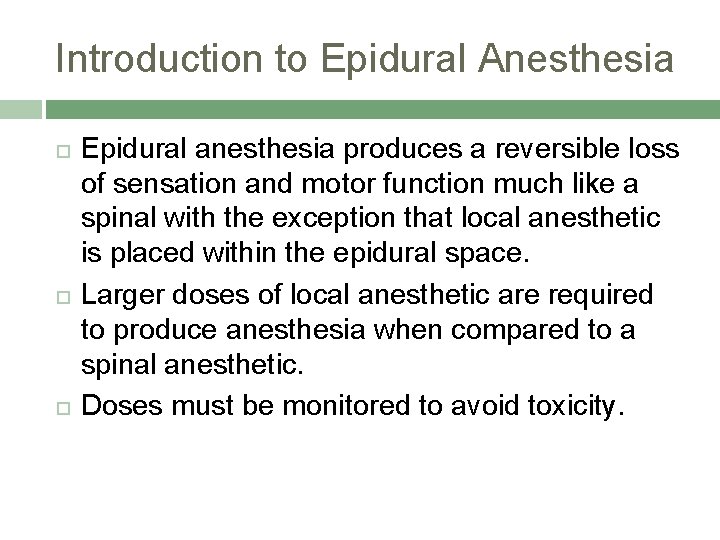 Introduction to Epidural Anesthesia

Epidural anesthesia produces a reversible loss of sensation and motor function much like a spinal with the exception that local anesthetic is placed within the epidural space.

Larger doses of local anesthetic are required to produce anesthesia when compared to a spinal anesthetic.

Doses must be monitored to avoid toxicity.